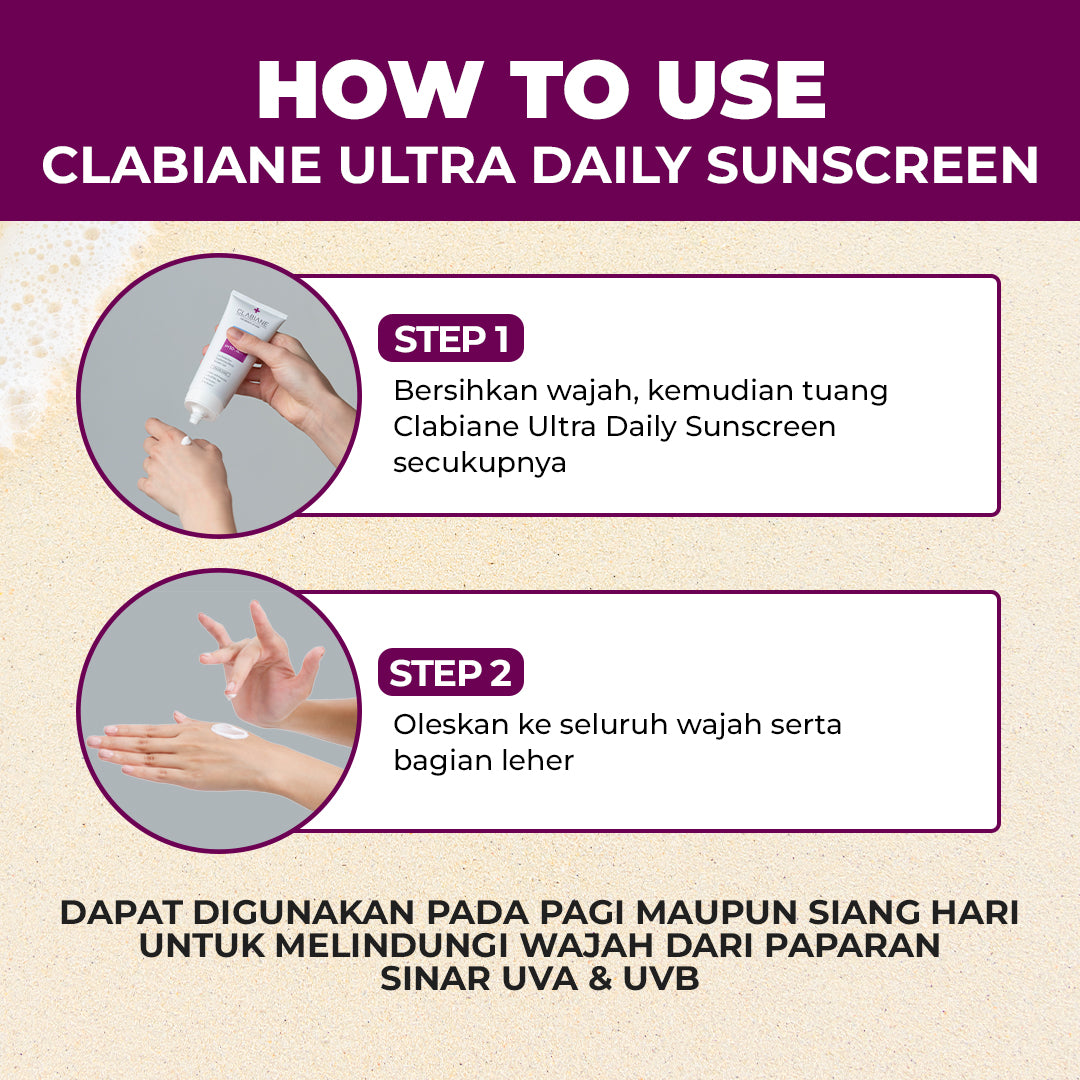 HOW TO USE
CLABIANE ULTRA DAILY SUNSCREEN

CLABIANE

STEP 1
Bersihkan wajah, kemudian tuang Clabiane Ultra Daily Sunscreen secukupnya

STEP 2
Oleskan ke seluruh wajah serta bagian leher

DAPAT DIGUNAKAN PADA PAGI MAUPUN SIANG HARI UNTUK MELINDUNGI WAJAH DARI PAPARAN SINAR UVA & UVB